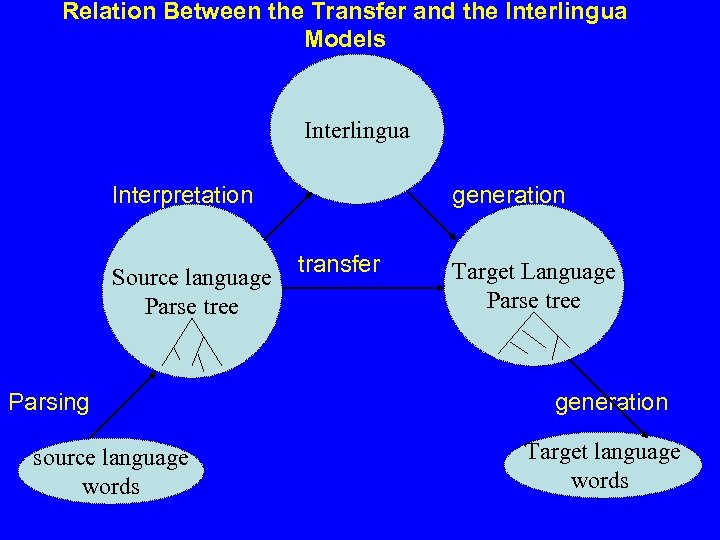 Relation Between the Transfer and the Interlingua Models

Interlingua

Interpretation

generation

Source language Parse tree

transfer

Target Language Parse tree

Parsing

generation

source language words

Target language words